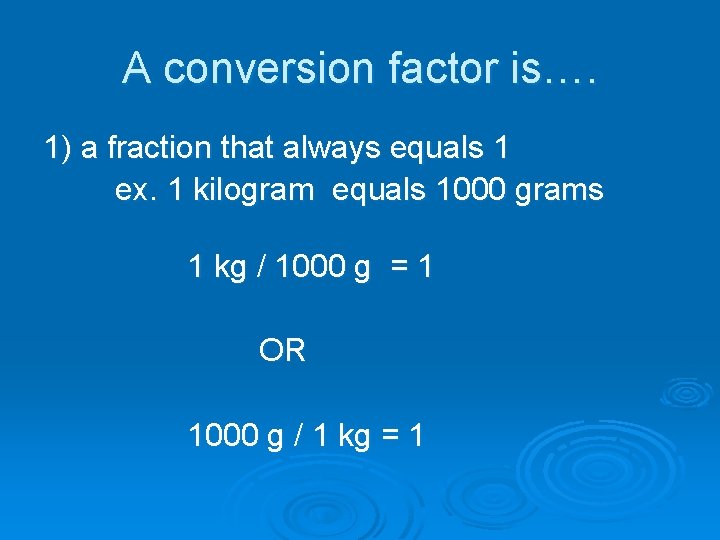 A conversion factor is….

1) a fraction that always equals 1
ex. 1 kilogram equals 1000 grams

1 kg / 1000 g = 1

OR

1000 g / 1 kg = 1